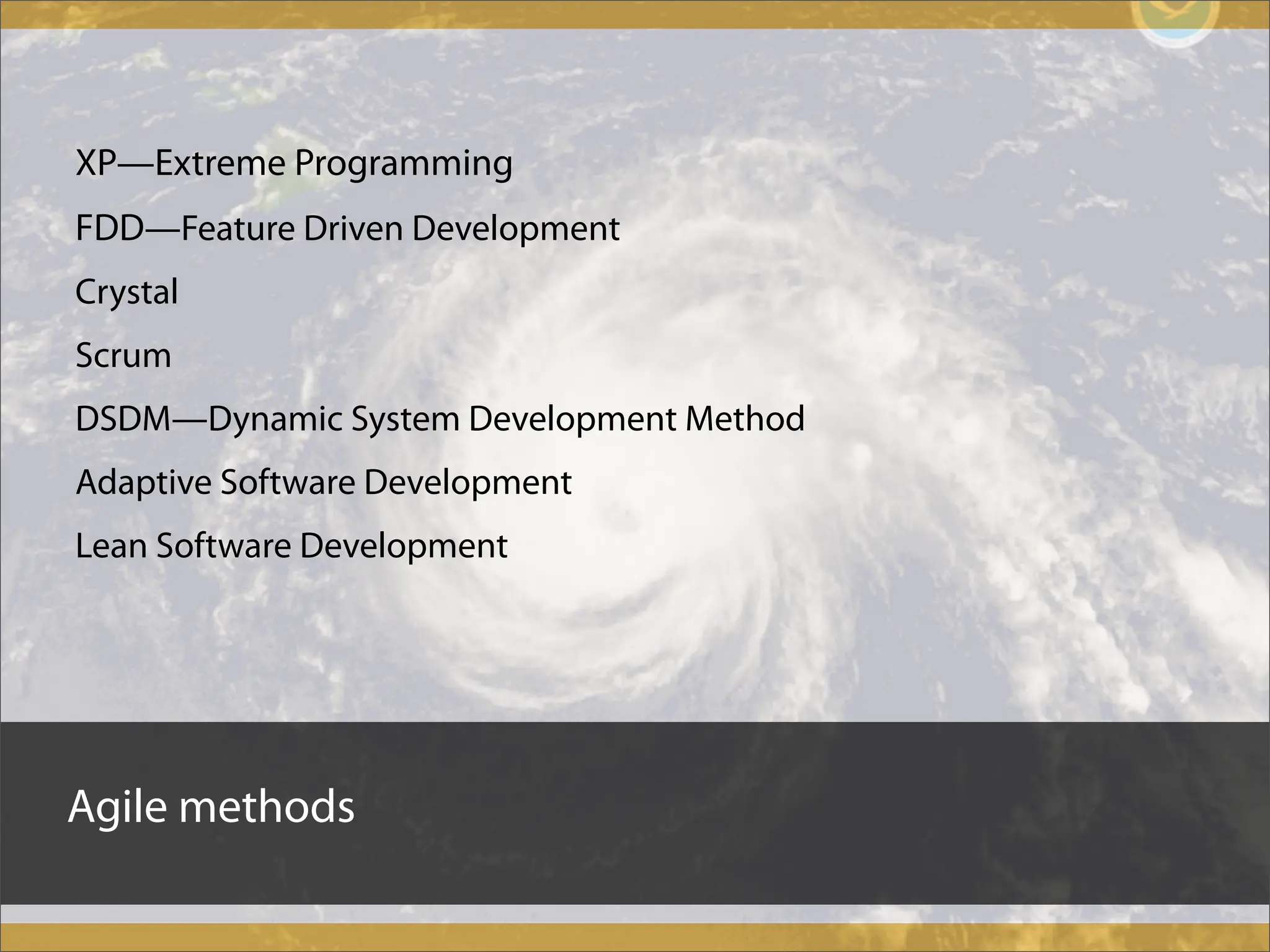 XP—Extreme Programming

FDD—Feature Driven Development

Crystal

Scrum

DSDM—Dynamic System Development Method

Adaptive Software Development

Lean Software Development

Agile methods